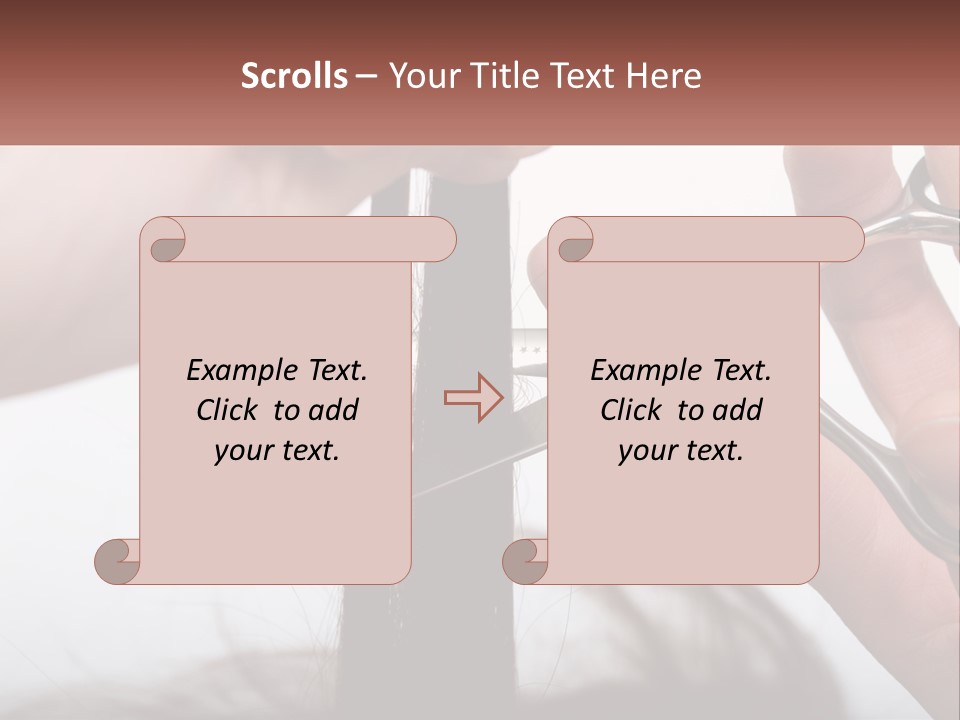 Scrolls – Your Title Text Here

Example Text. Click to add your text.

Example Text. Click to add your text.